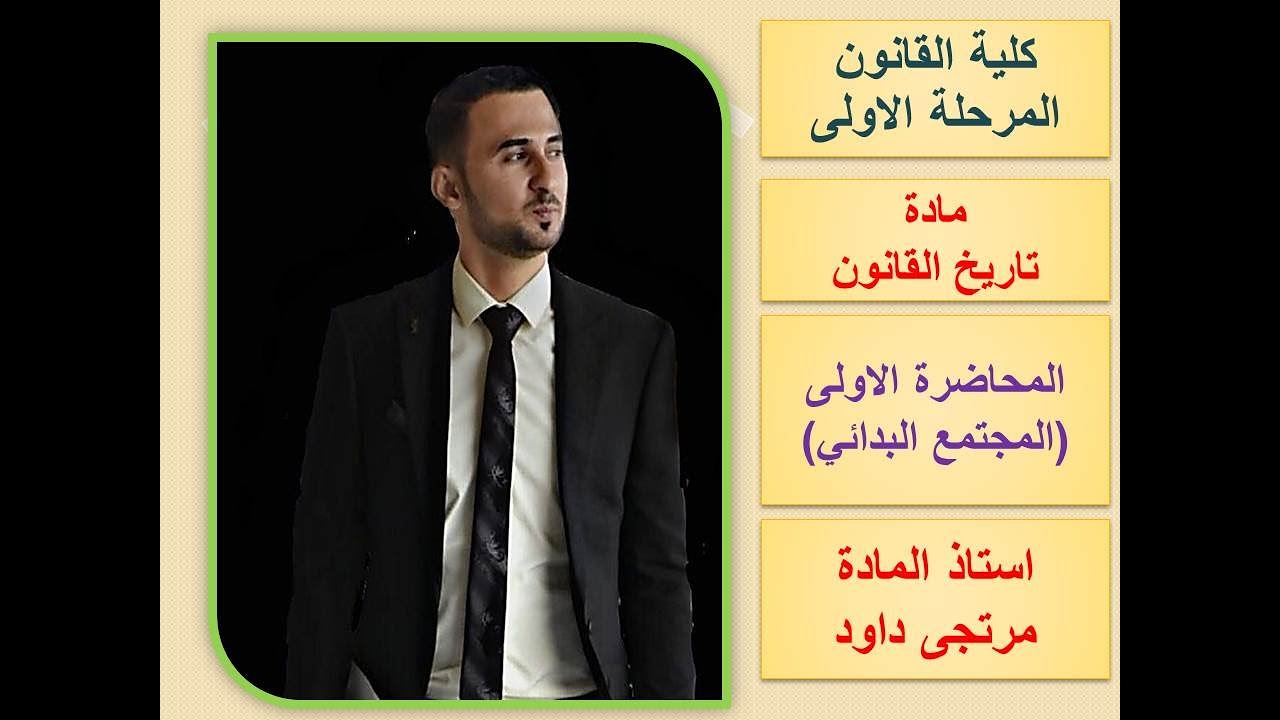 كلية القانون
المرحلة الاولى

مادة
تاريخ القانون

المحاضرة الاولى
(المجتمع البدائي)

استاذ المادة
مرتجى داود